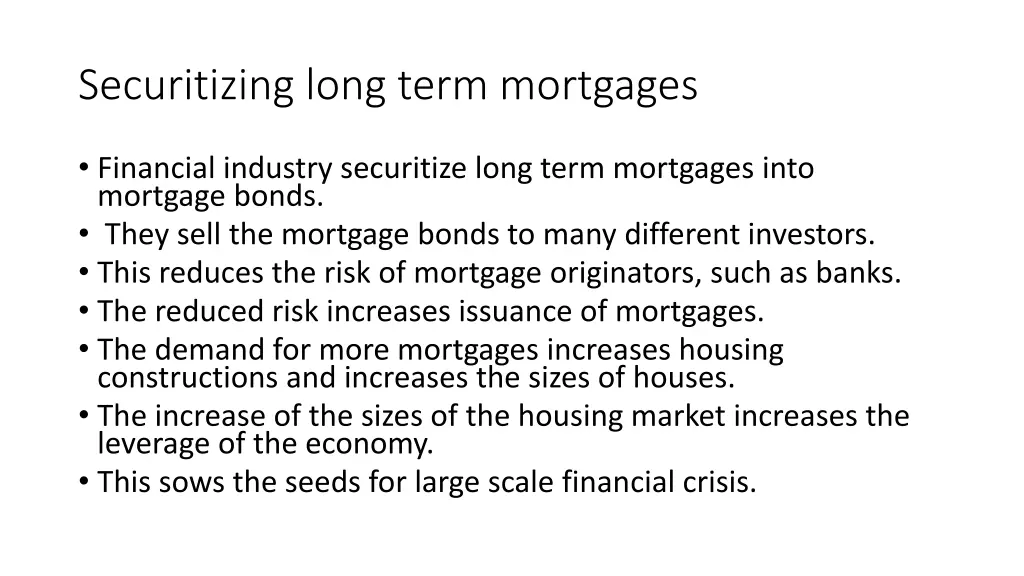 Securitizing long term mortgages

• Financial industry securitize long term mortgages into mortgage bonds.
• They sell the mortgage bonds to many different investors.
• This reduces the risk of mortgage originators, such as banks.
• The reduced risk increases issuance of mortgages.
• The demand for more mortgages increases housing constructions and increases the sizes of houses.
• The increase of the sizes of the housing market increases the leverage of the economy.
• This sows the seeds for large scale financial crisis.